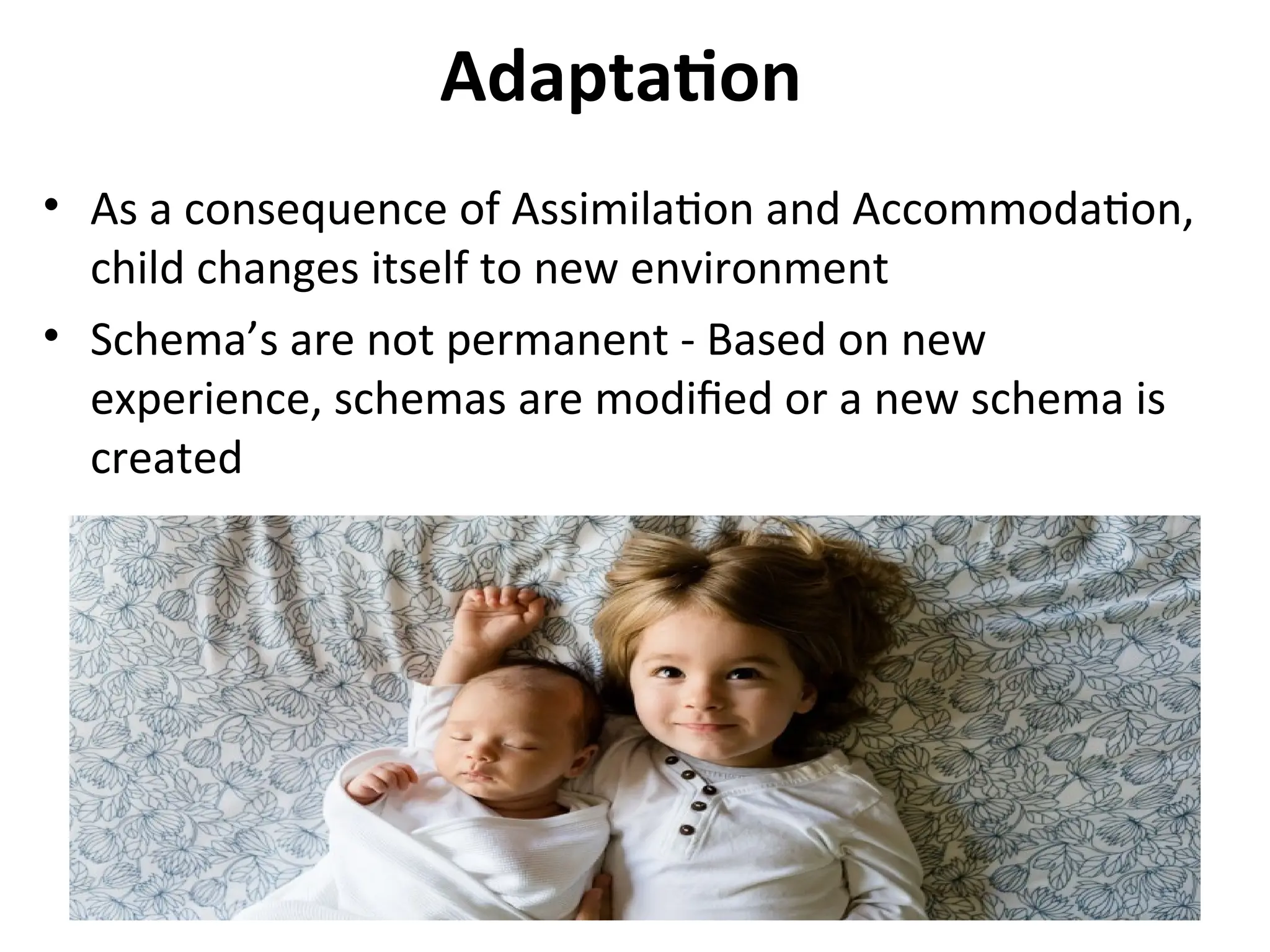 Adaptation

• As a consequence of Assimilation and Accommodation, child changes itself to new environment
• Schema’s are not permanent - Based on new experience, schemas are modified or a new schema is created